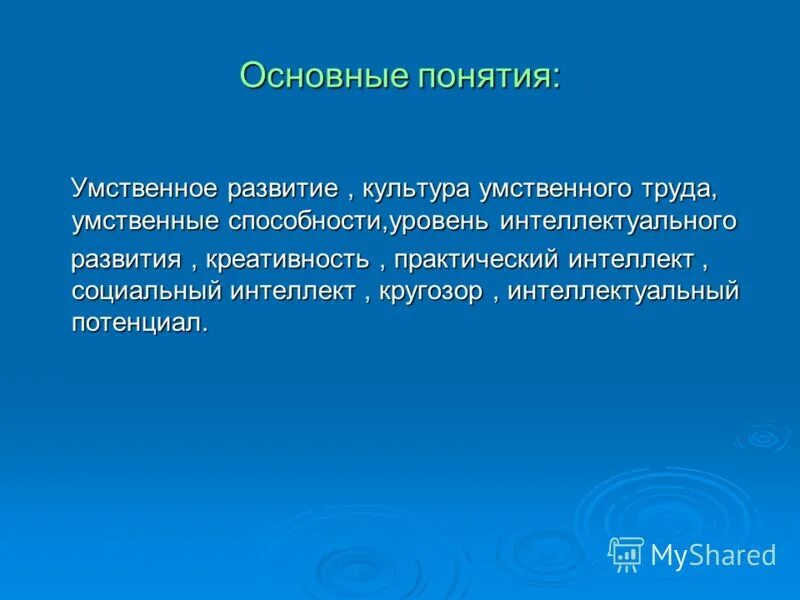 Основные понятия:

Умственное развитие , культура умственного труда, умственные способности,уровень интеллектуального развития , креативность , практический интеллект , социальный интеллект , кругозор , интеллектуальный потенциал.

MyShared